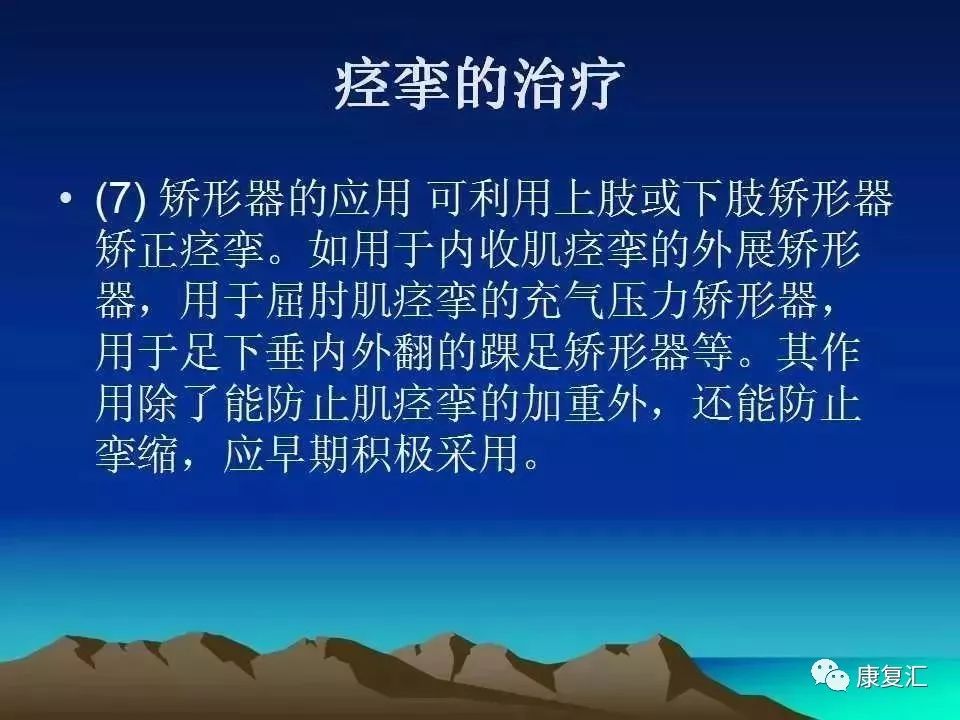 痉挛的治疗

• (7) 矫形器的应用 可利用上肢或下肢矫形器矫正痉挛。如用于内收肌痉挛的外展矫形器，用于屈肘肌痉挛的充气压力矫形器，用于足下垂内外翻的踝足矫形器等。其作用除了能防止肌痉挛的加重外，还能防止挛缩，应早期积极采用。

康复汇